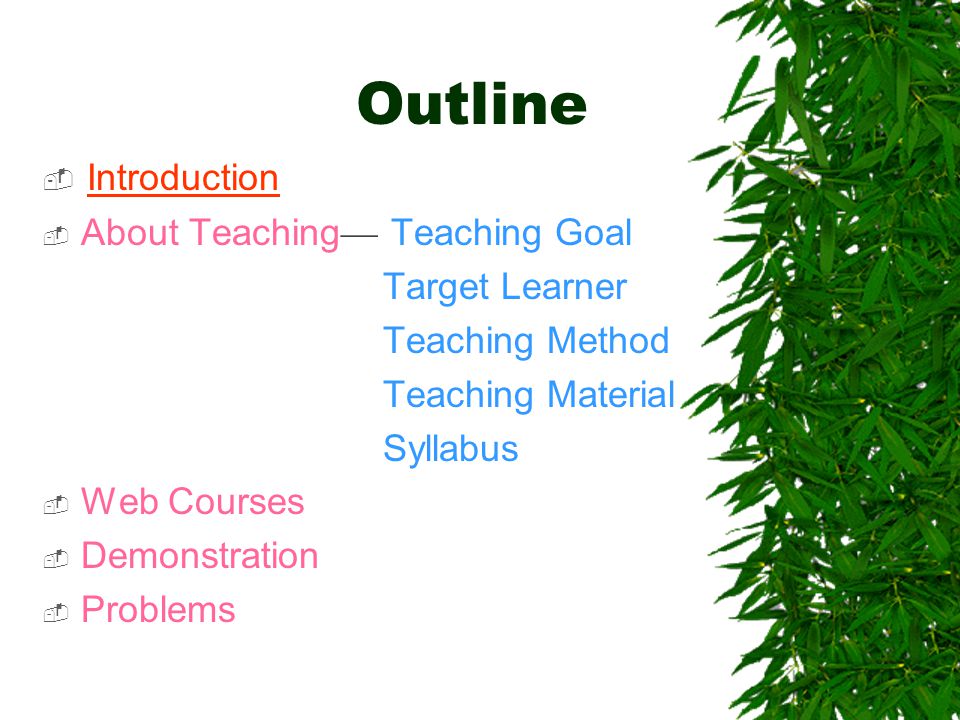 Outline

Introduction

About Teaching— Teaching Goal
Target Learner
Teaching Method
Teaching Material
Syllabus

Web Courses

Demonstration

Problems